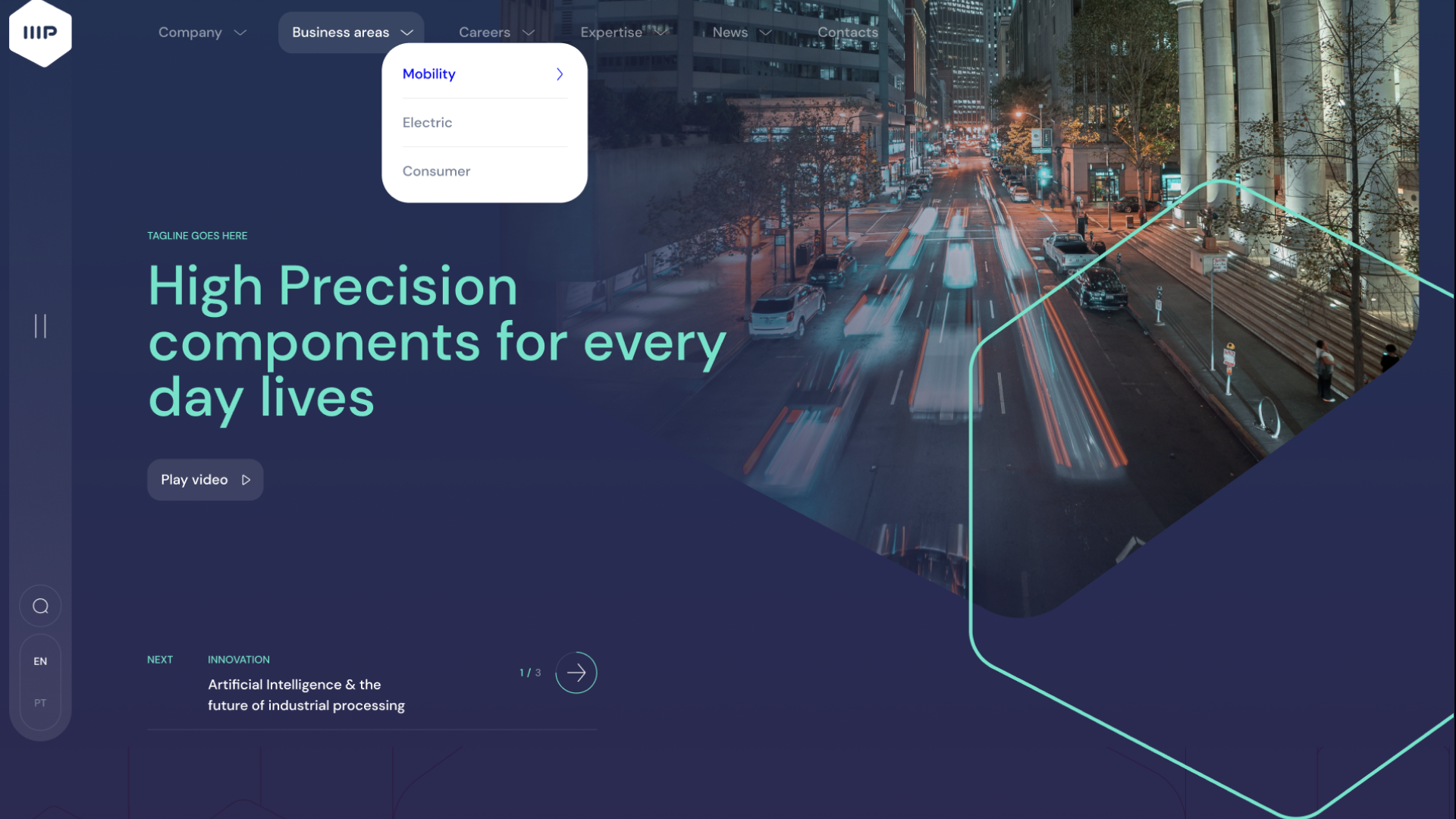 IIIP

Company Business areas Careers Expertise News Contacts

Mobility

Electric

Consumer

TAGLINE GOES HERE

High Precision components for every day lives

Play video

EN

PT

NEXT

INNOVATION

Artificial Intelligence & the future of industrial processing

1 / 3